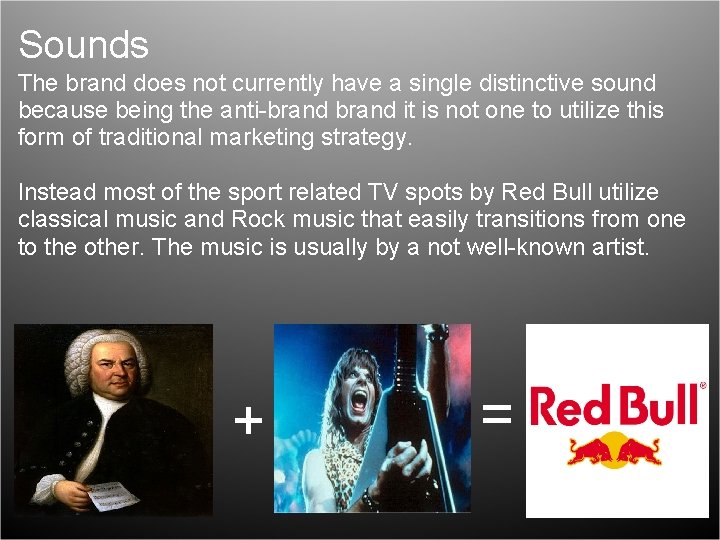 Sounds

The brand does not currently have a single distinctive sound because being the anti-brand brand it is not one to utilize this form of traditional marketing strategy.

Instead most of the sport related TV spots by Red Bull utilize classical music and Rock music that easily transitions from one to the other. The music is usually by a not well-known artist.

+

=

Red Bull®